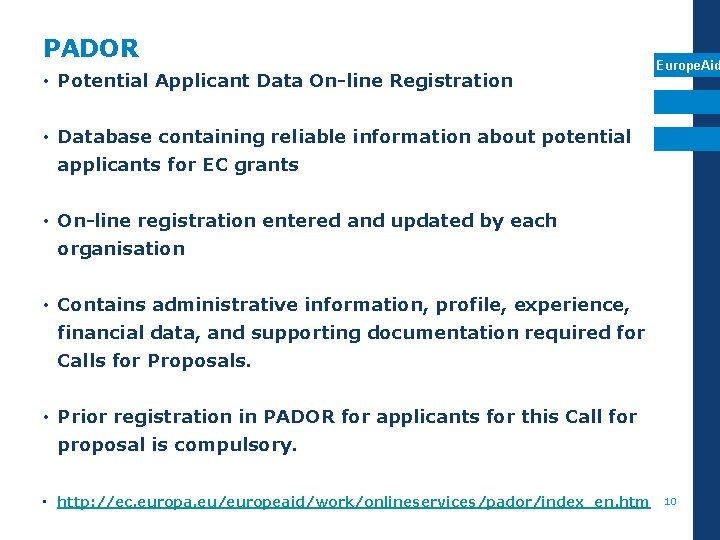 PADOR

EuropeAid

• Potential Applicant Data On-line Registration

• Database containing reliable information about potential applicants for EC grants

• On-line registration entered and updated by each organisation

• Contains administrative information, profile, experience, financial data, and supporting documentation required for Calls for Proposals.

• Prior registration in PADOR for applicants for this Call for proposal is compulsory.

• http://ec.europa.eu/europeaid/work/onlineservices/pador/index_en.htm

10